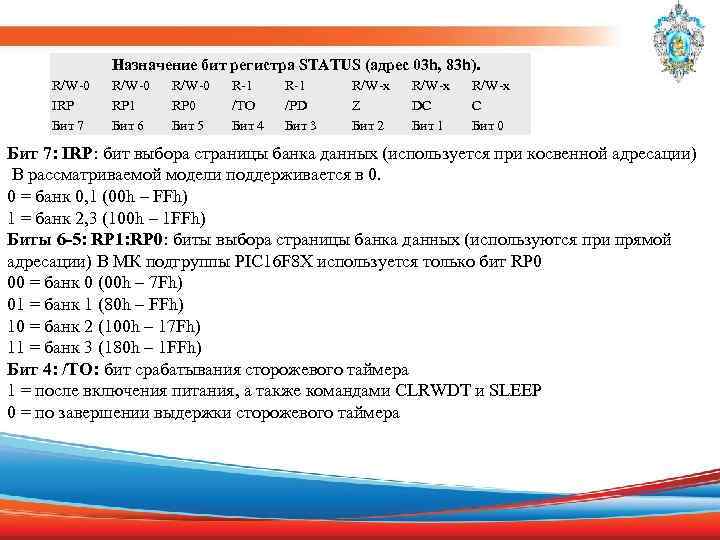 Назначение бит регистра STATUS (адрес 03h, 83h).

| R/W-0 | R/W-0 | R/W-0 | R-1 | R-1 | R/W-x | R/W-x | R/W-x |
|---|---|---|---|---|---|---|---|
| IRP | RP1 | RP0 | /TO | /PD | Z | DC | C |
| Бит 7 | Бит 6 | Бит 5 | Бит 4 | Бит 3 | Бит 2 | Бит 1 | Бит 0 |

Бит 7: IRP: бит выбора страницы банка данных (используется при косвенной адресации) В рассматриваемой модели поддерживается в 0.
0 = банк 0,1 (00h – FFh)
1 = банк 2,3 (100h – 1FFh)
Биты 6-5: RP1:RP0: биты выбора страницы банка данных (используются при прямой адресации) В МК подгруппы PIC16F8X используется только бит RP0
00 = банк 0 (00h – 7Fh)
01 = банк 1 (80h – FFh)
10 = банк 2 (100h – 17Fh)
11 = банк 3 (180h – 1FFh)
Бит 4: /TO: бит срабатывания сторожевого таймера
1 = после включения питания, а также командами CLRWDT и SLEEP
0 = по завершении выдержки сторожевого таймера